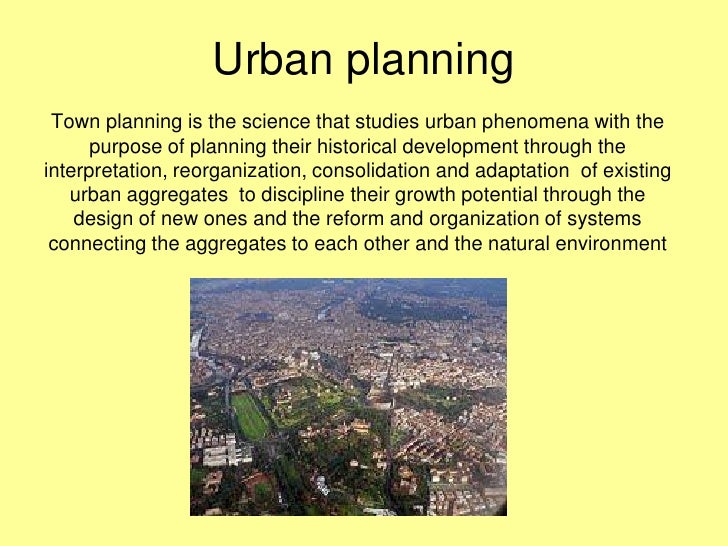 Urban planning

Town planning is the science that studies urban phenomena with the purpose of planning their historical development through the interpretation, reorganization, consolidation and adaptation of existing urban aggregates to discipline their growth potential through the design of new ones and the reform and organization of systems connecting the aggregates to each other and the natural environment